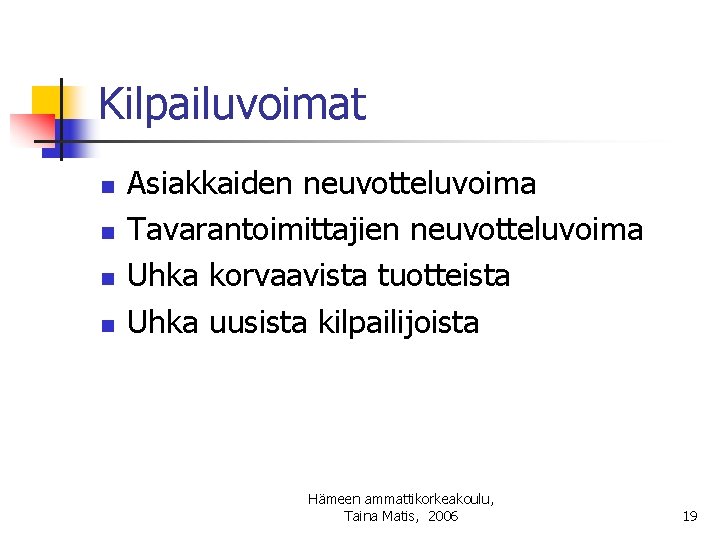 Kilpailuvoimat

- Asiakkaiden neuvotteluvoima
- Tavarantoimittajien neuvotteluvoima
- Uhka korvaavista tuotteista
- Uhka uusista kilpailijoista

Hämeen ammattikorkeakoulu,
Taina Matis, 2006

19